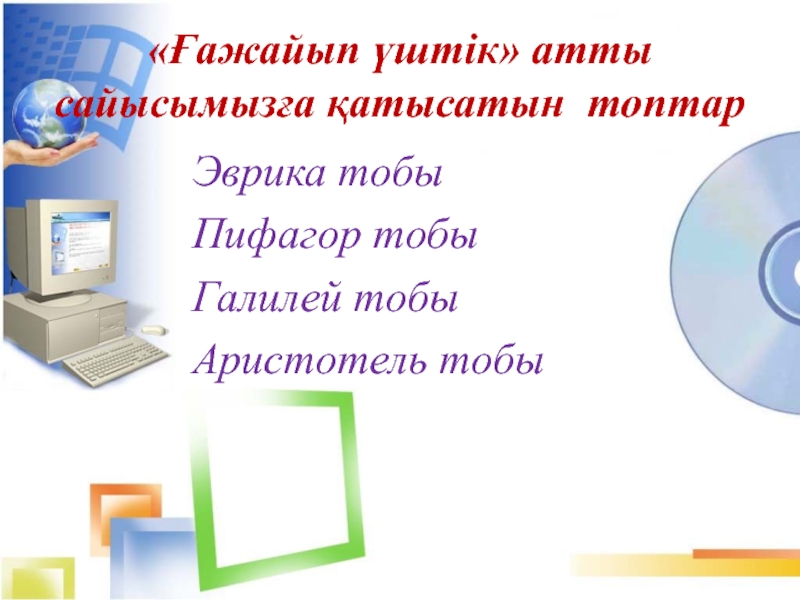 «Ғажайып үштік» атты сайысымызға қатысатын топтар

Эврика тобы

Пифагор тобы

Галилей тобы

Аристотель тобы